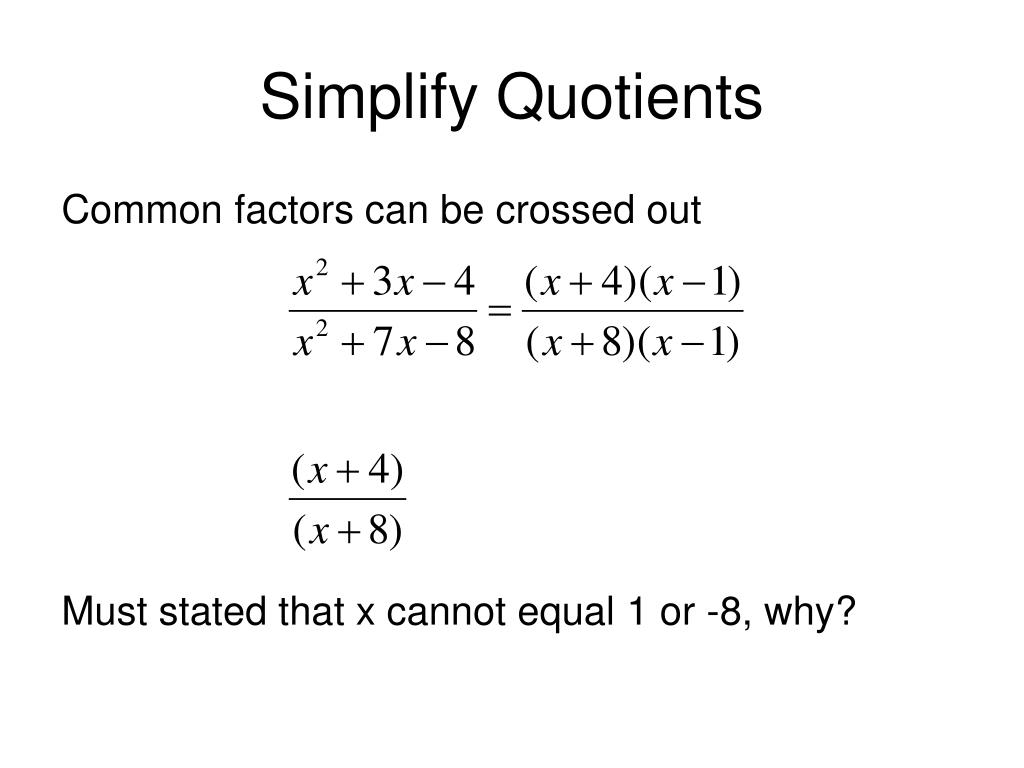 Simplify Quotients

Common factors can be crossed out

$\frac{x^2+3x-4}{x^2+7x-8}=\frac{(x+4)(x-1)}{(x+8)(x-1)}$

$\frac{(x+4)}{(x+8)}$

Must stated that x cannot equal 1 or -8, why?